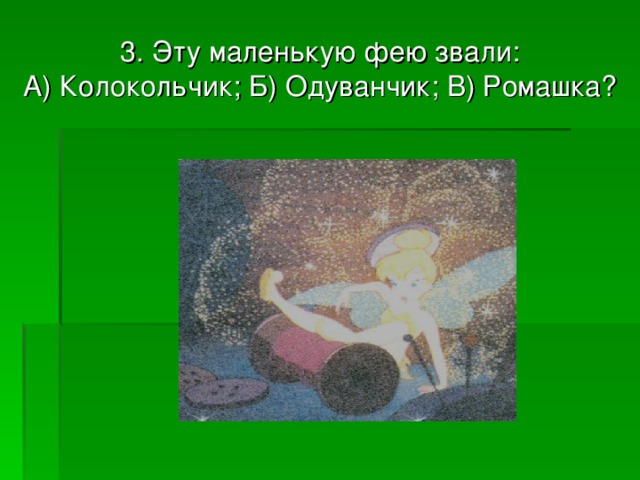 3. Эту маленькую фею звали:
А) Колокольчик; Б) Одуванчик; В) Ромашка?